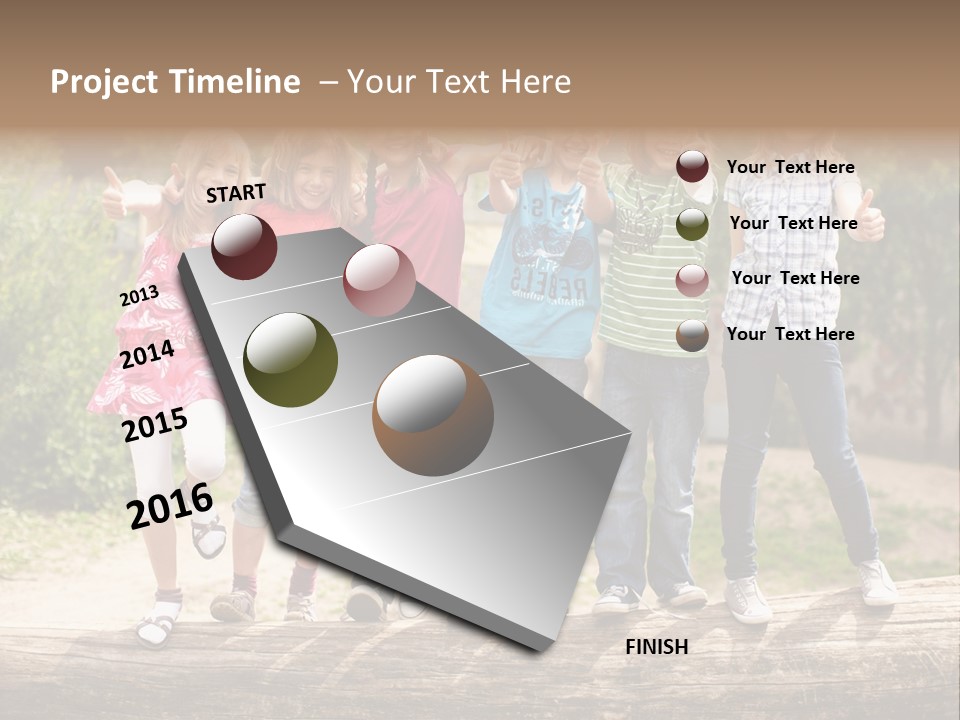 Project Timeline – Your Text Here

START

2013

2014

2015

2016

FINISH

Your Text Here

Your Text Here

Your Text Here

Your Text Here